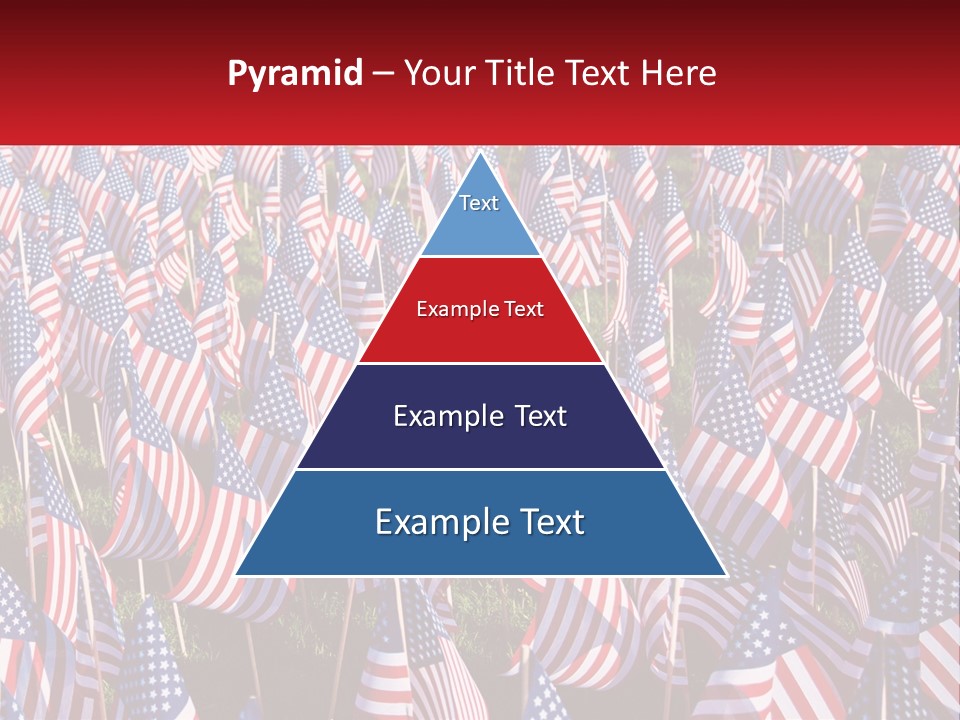 Pyramid – Your Title Text Here

Text

Example Text

Example Text

Example Text